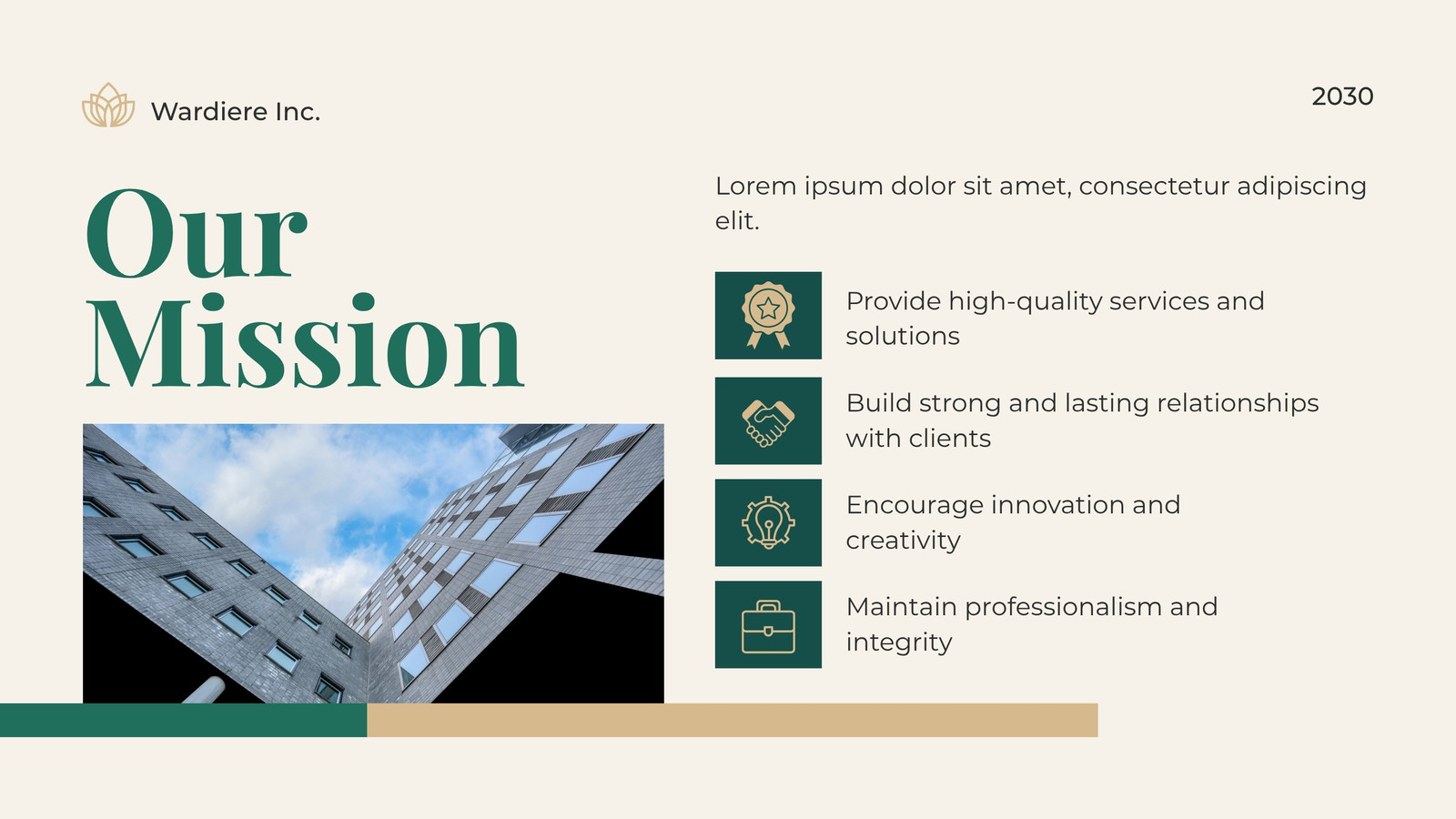 Wardiere Inc.

2030

Our Mission

Lorem ipsum dolor sit amet, consectetur adipiscing elit.

Provide high-quality services and solutions

Build strong and lasting relationships with clients

Encourage innovation and creativity

Maintain professionalism and integrity